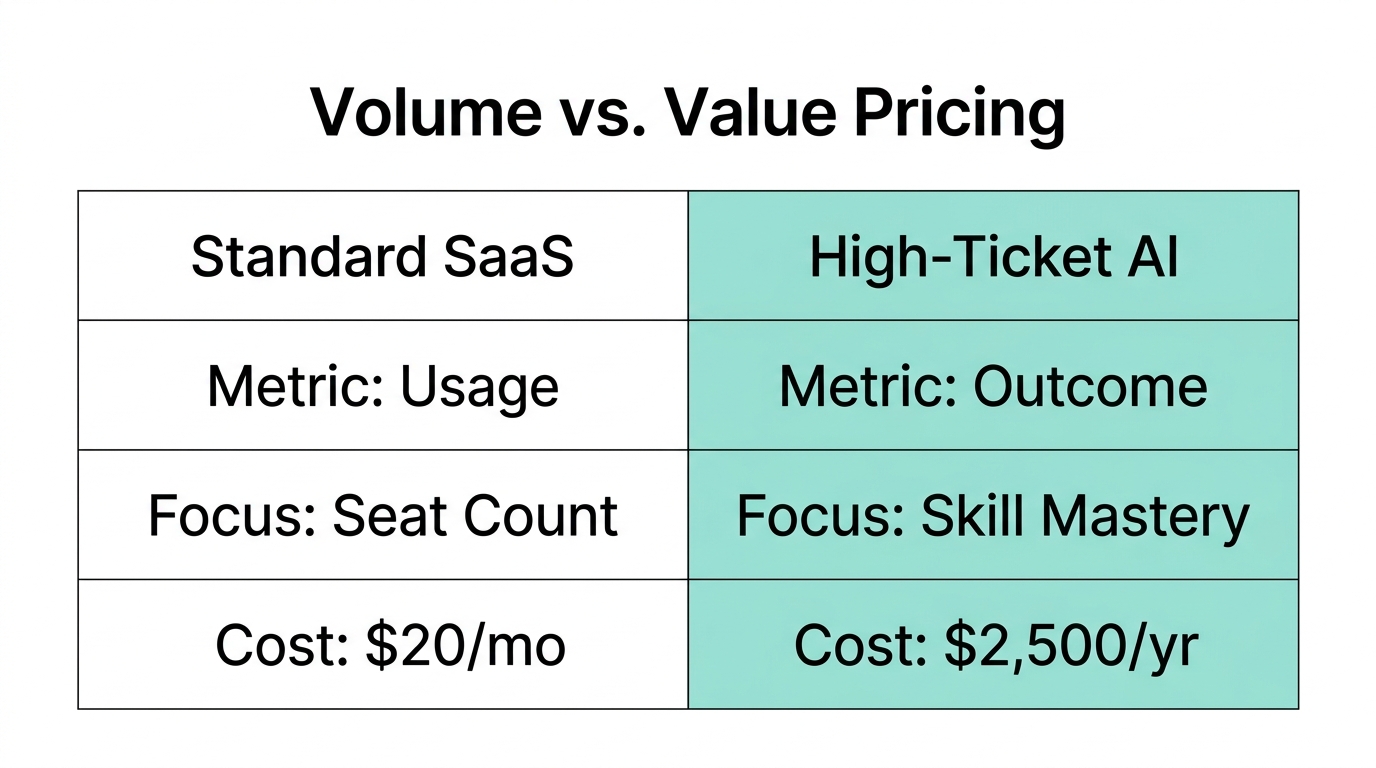 Volume vs. Value Pricing

| Standard SaaS | High-Ticket AI |
|---|---|
| Metric: Usage | Metric: Outcome |
| Focus: Seat Count | Focus: Skill Mastery |
| Cost: \$20/mo | Cost: \$2,500/yr |